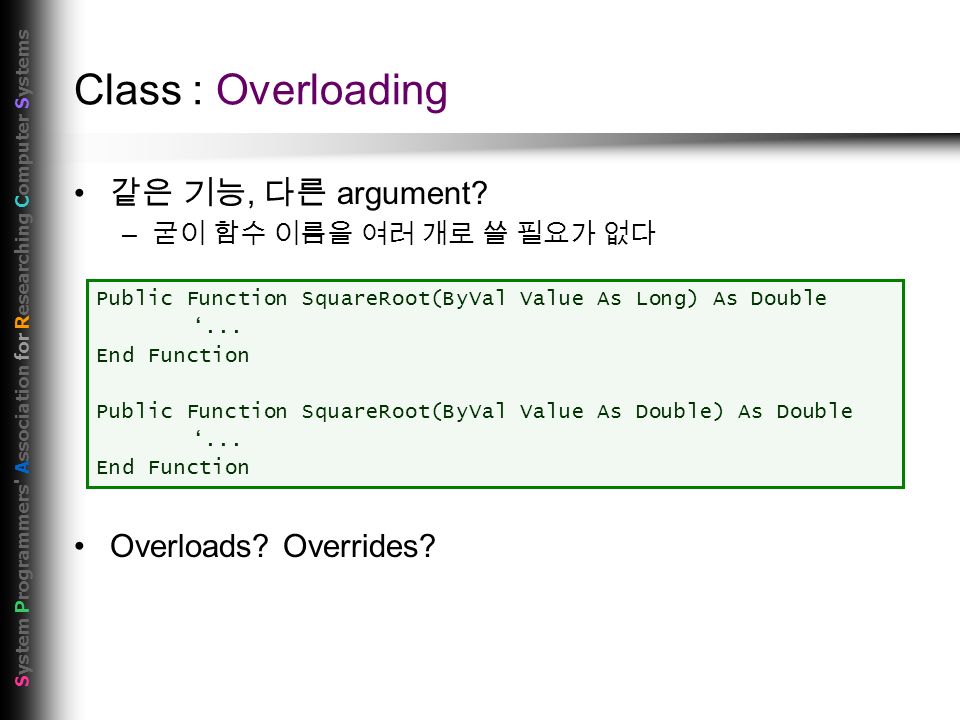 System Programmers' Association for Researching Computer Systems

Class : Overloading

• 같은 기능, 다른 argument?
– 굳이 함수 이름을 여러 개로 쓸 필요가 없다

Public Function SquareRoot(ByVal Value As Long) As Double
‘...
End Function

Public Function SquareRoot(ByVal Value As Double) As Double
‘...
End Function

• Overloads? Overrides?